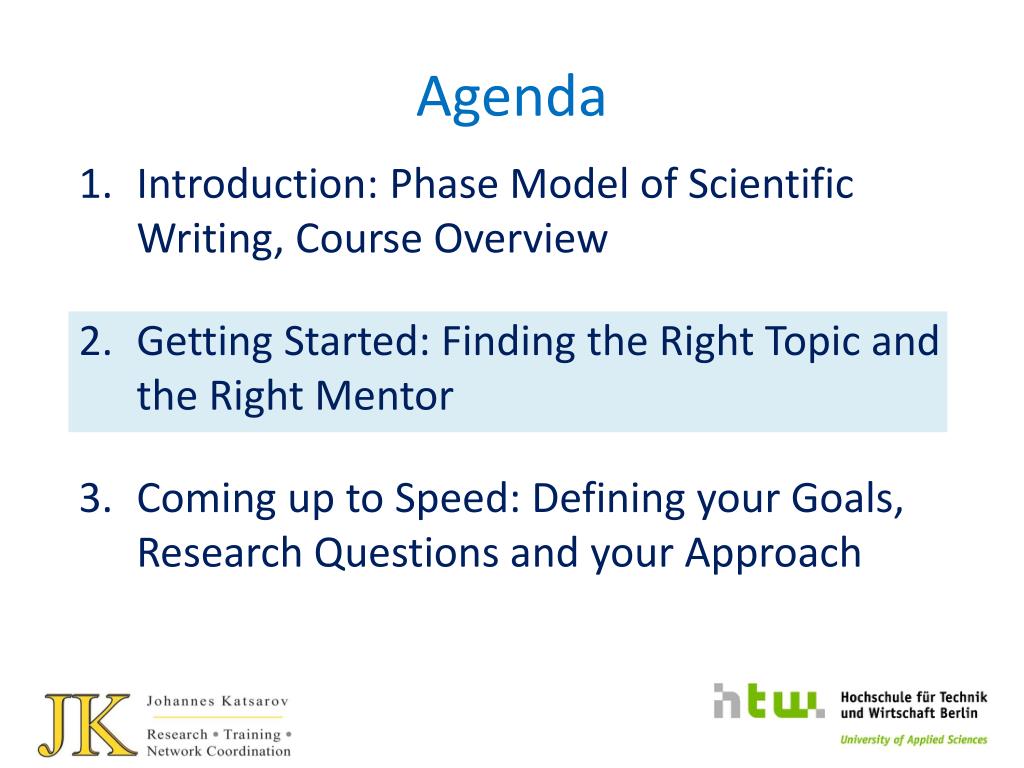 Agenda

1. Introduction: Phase Model of Scientific Writing, Course Overview

2. Getting Started: Finding the Right Topic and the Right Mentor

3. Coming up to Speed: Defining your Goals, Research Questions and your Approach

JK Johannes Katsarov
Research • Training • Network Coordination

htw. Hochschule für Technik und Wirtschaft Berlin
University of Applied Sciences